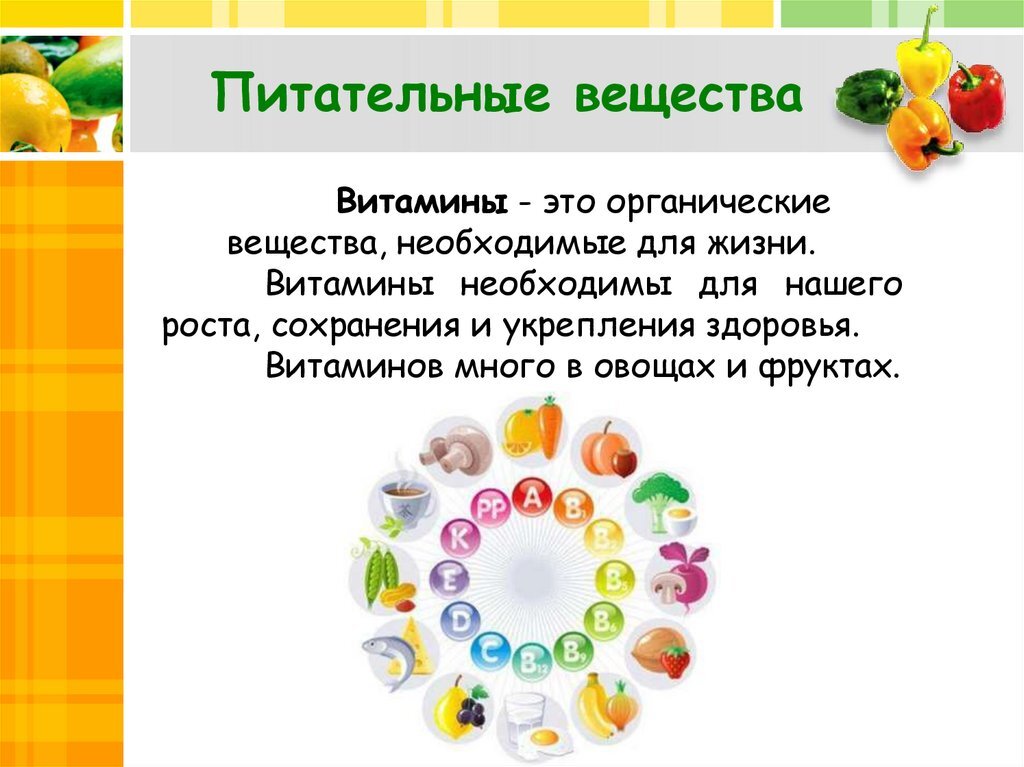 Питательные вещества

Витамины - это органические вещества, необходимые для жизни.

Витамины необходимы для нашего роста, сохранения и укрепления здоровья.

Витаминов много в овощах и фруктах.

A
$B_1$
$B_2$
$B_3$
$B_6$
$B_9$
$B_{12}$
C
D
E
K
PP